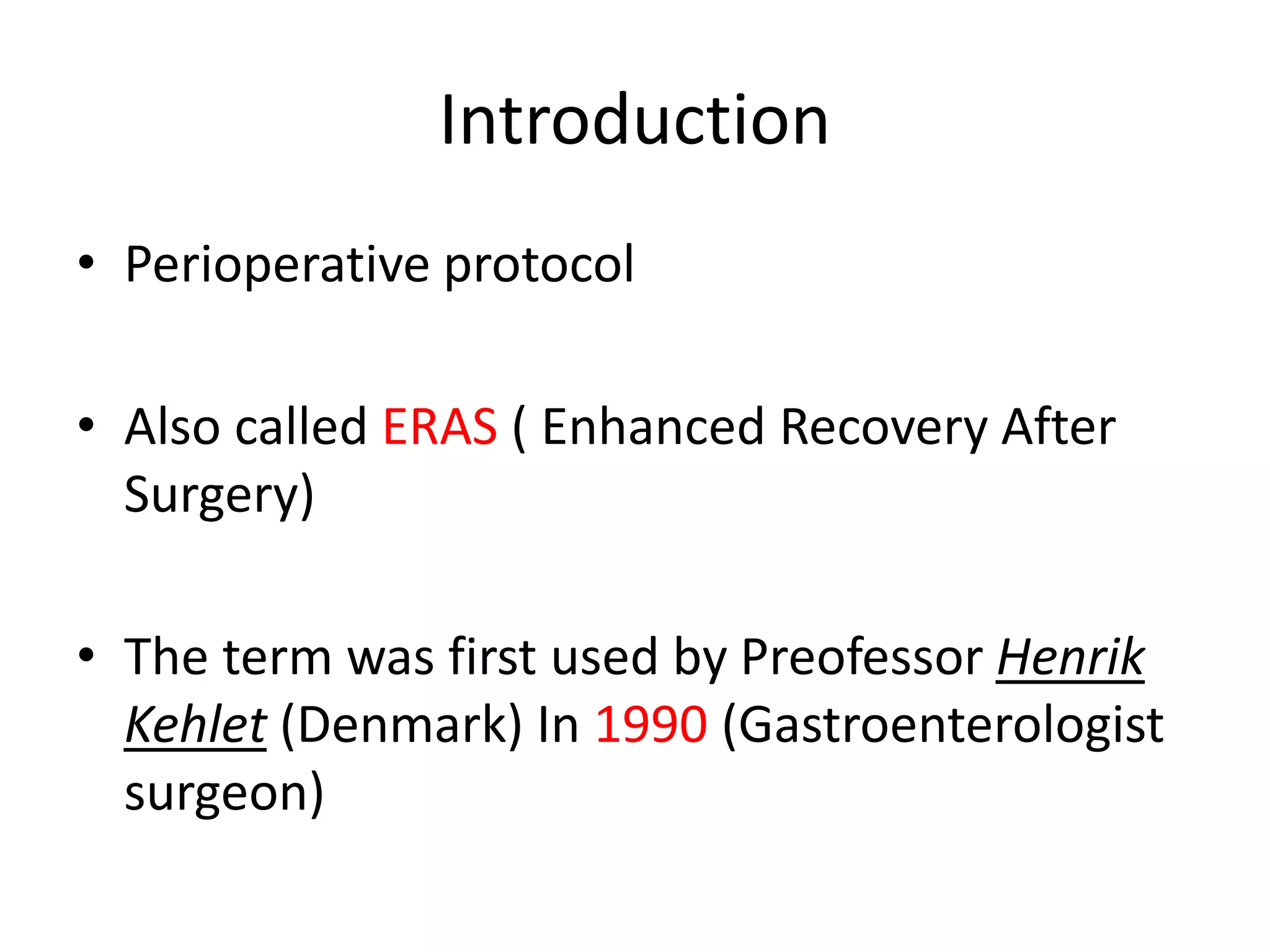 Introduction

• Perioperative protocol

• Also called ERAS ( Enhanced Recovery After Surgery)

• The term was first used by Preofessor Henrik Kehlet (Denmark) In 1990 (Gastroenterologist surgeon)